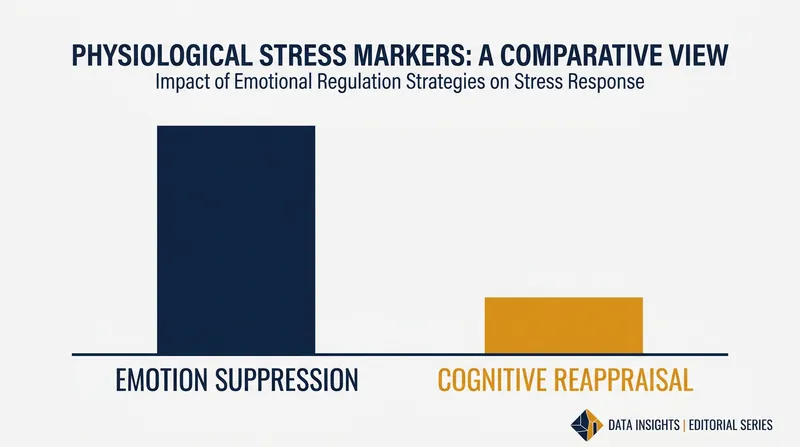 PHYSIOLOGICAL STRESS MARKERS: A COMPARATIVE VIEW
Impact of Emotional Regulation Strategies on Stress Response

EMOTION SUPPRESSION
COGNITIVE REAPPRAISAL

DATA INSIGHTS | EDITORIAL SERIES